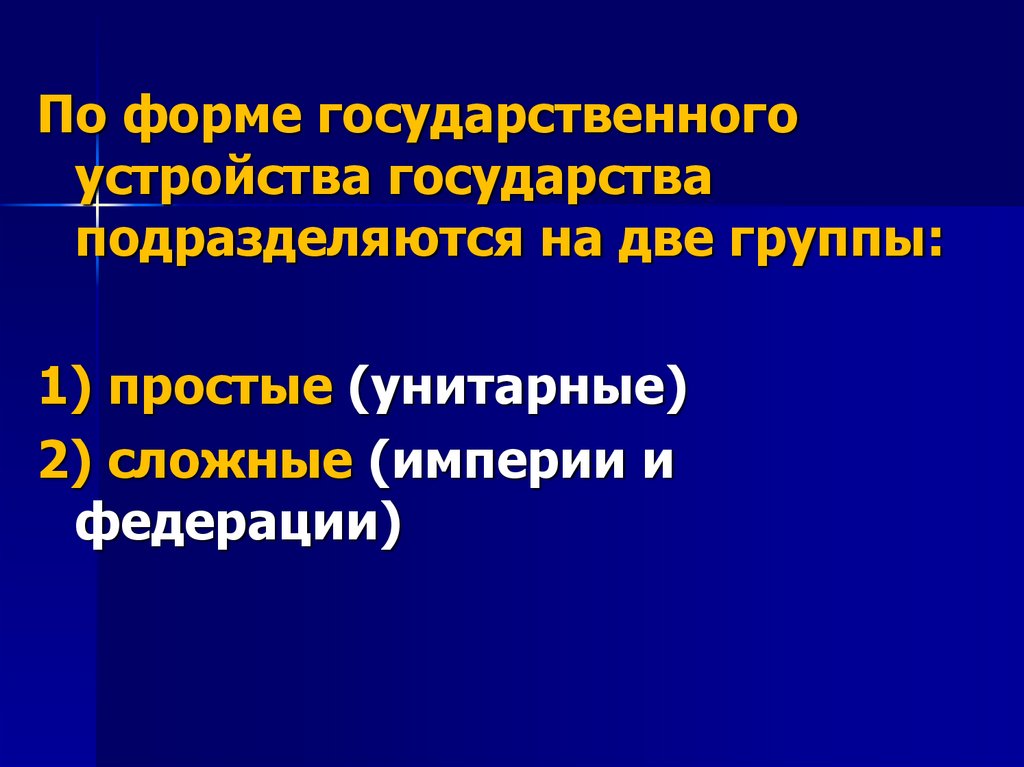 По форме государственного устройства государства подразделяются на две группы:

1) простые (унитарные)
2) сложные (империи и федерации)